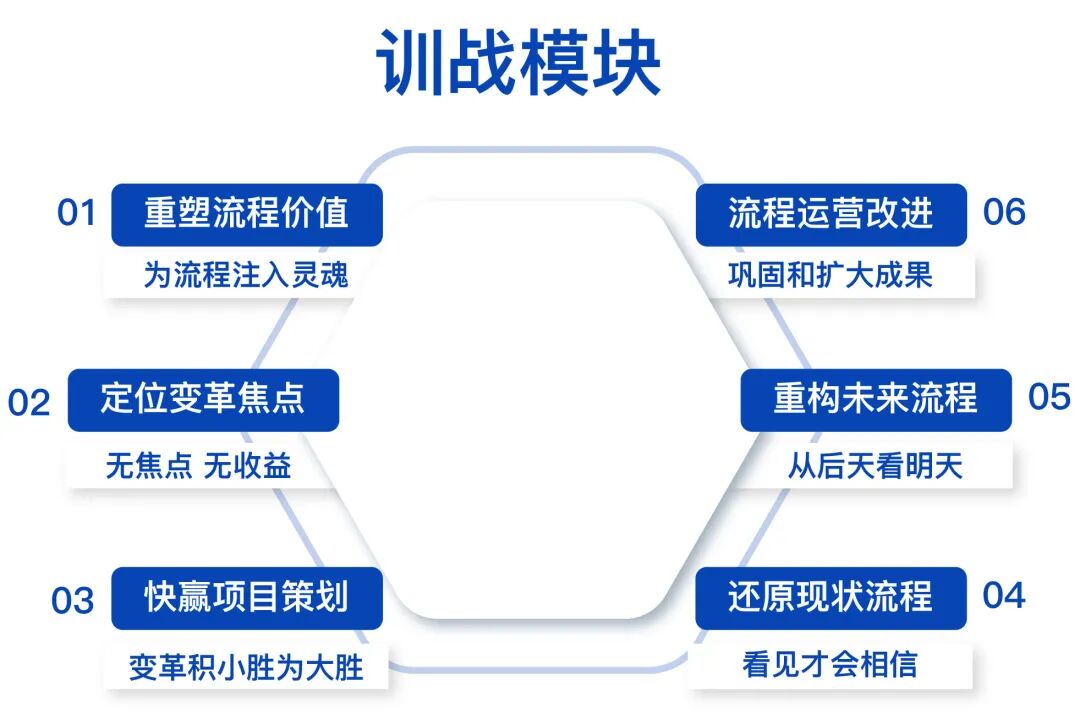 训战模块

01 重塑流程价值
为流程注入灵魂

02 定位变革焦点
无焦点 无收益

03 快赢项目策划
变革积小胜为大胜

流程运营改进 06
巩固和扩大成果

重构未来流程 05
从后天看明天

还原现状流程 04
看见才会相信